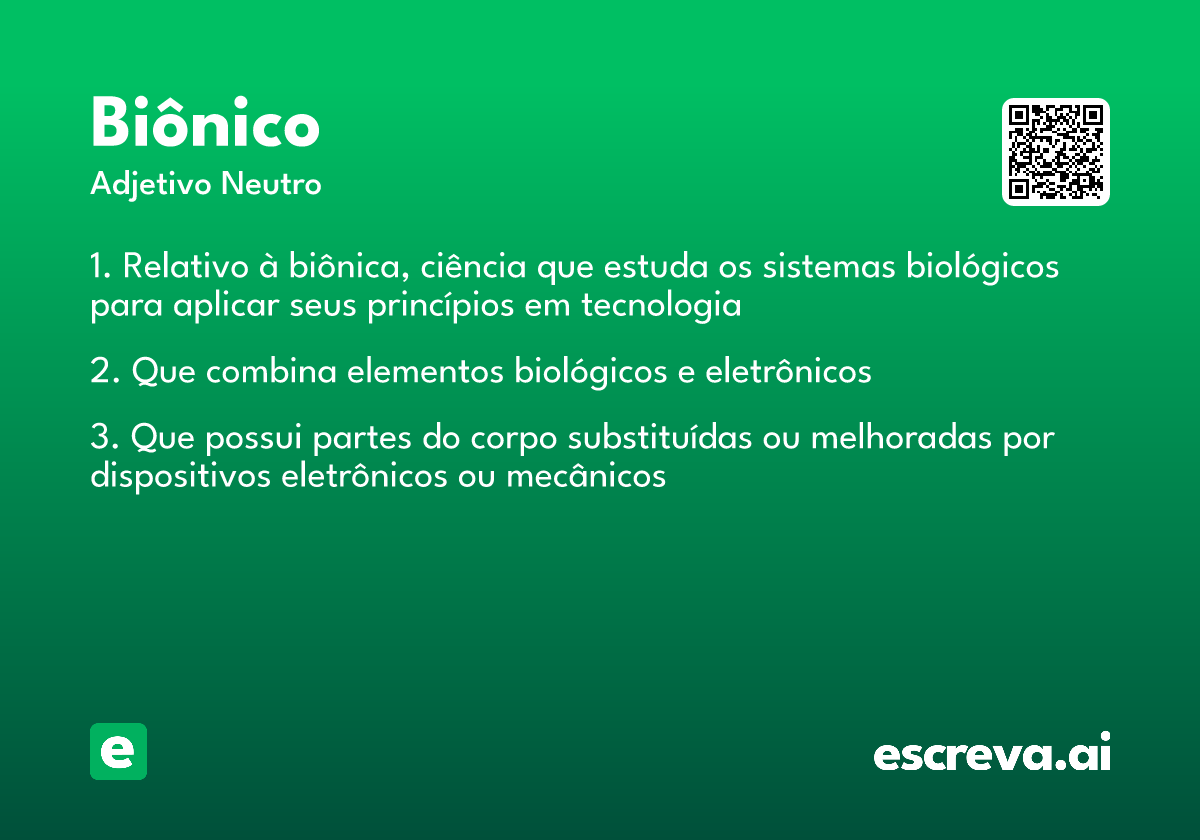 Biônico
Adjetivo Neutro

1. Relativo à biônica, ciência que estuda os sistemas biológicos para aplicar seus princípios em tecnologia

2. Que combina elementos biológicos e eletrônicos

3. Que possui partes do corpo substituídas ou melhoradas por dispositivos eletrônicos ou mecânicos

e

escreva.ai